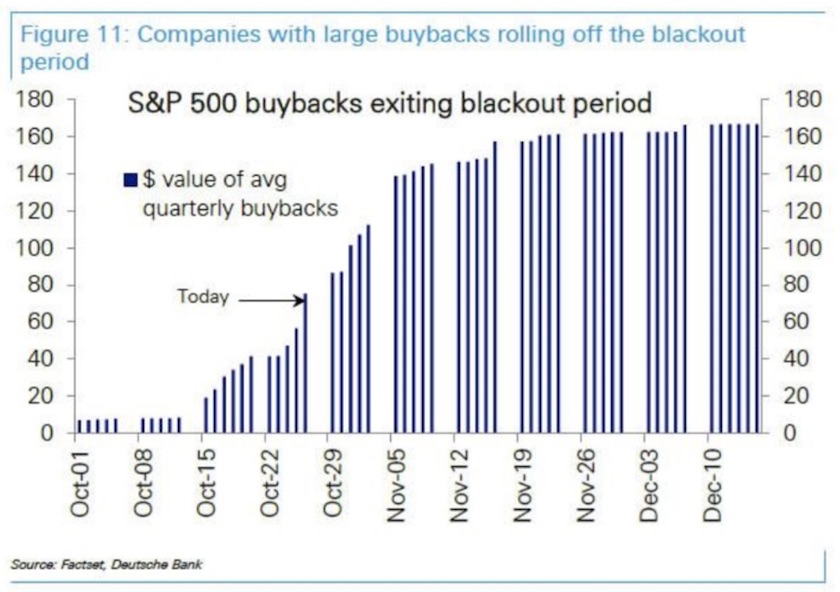 Figure 11: Companies with large buybacks rolling off the blackout period

S&P 500 buybacks exiting blackout period

$ value of avg quarterly buybacks

Today

180
160
140
120
100
80
60
40
20
0

180
160
140
120
100
80
60
40
20
0

Oct-01
Oct-08
Oct-15
Oct-22
Oct-29
Nov-05
Nov-12
Nov-19
Nov-26
Dec-03
Dec-10

Source: Factset, Deutsche Bank